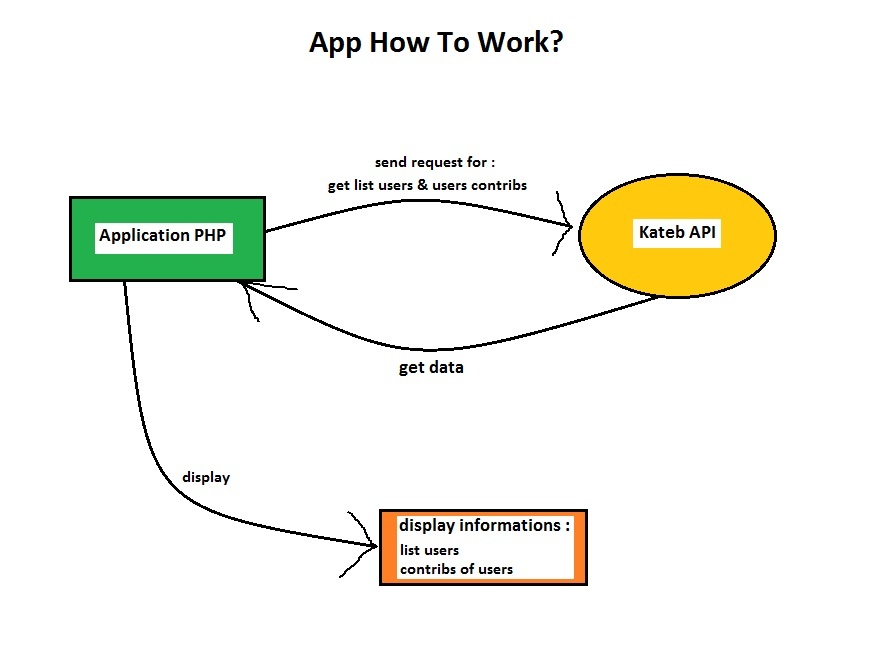 App How To Work?

send request for :
get list users & users contribs

Application PHP

Kateb API

get data

display

display informations :
list users
contribs of users